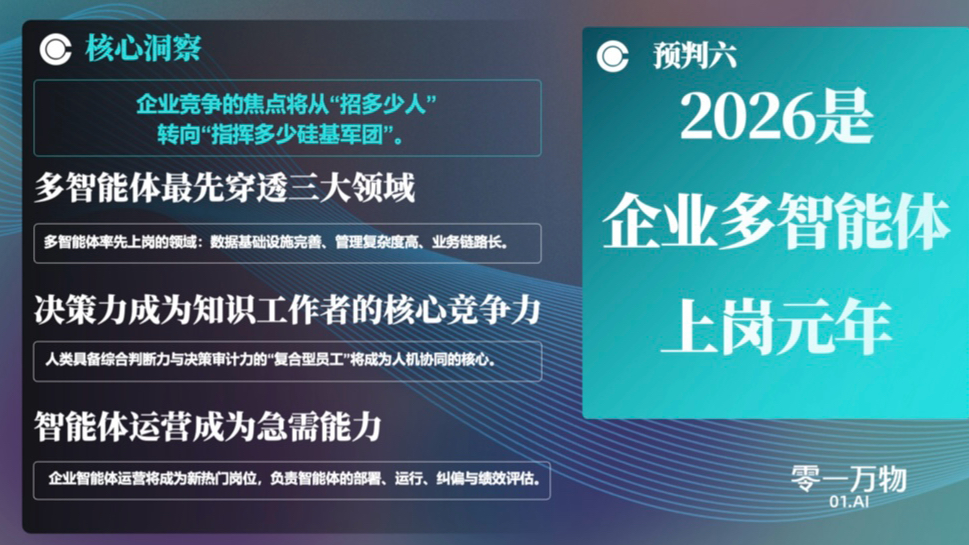 核心洞察

企业竞争的焦点将从“招多少人”转向“指挥多少硅基军团”。

多智能体最先穿透三大领域

多智能体率先上岗的领域：数据基础设施完善、管理复杂度高、业务链路长。

决策力成为知识工作者的核心竞争力

人类具备综合判断力与决策审计力的“复合型员工”将成为人机协同的核心。

智能体运营成为急需能力

企业智能体运营将成为新热门岗位，负责智能体的部署、运行、纠偏与绩效评估。

预判六

2026是企业多智能体上岗元年

零一万物
01.AI